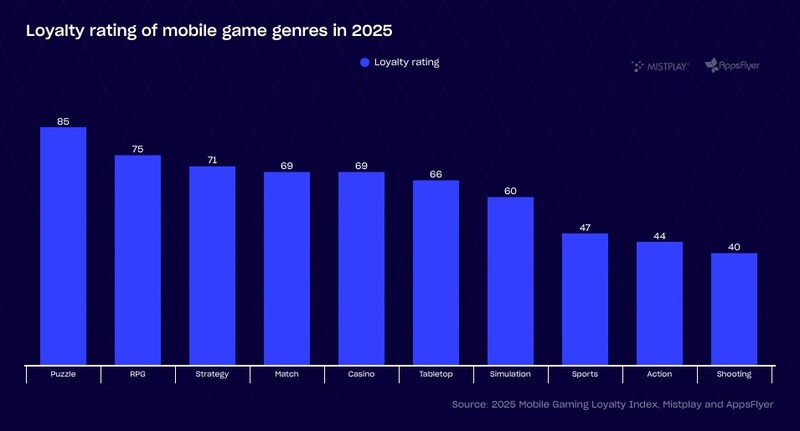 Loyalty rating of mobile game genres in 2025

Loyalty rating

MISTPLAY AppsFlyer

85 75 71 69 69 66 60 47 44 40

Puzzle RPG Strategy Match Casino Tabletop Simulation Sports Action Shooting

Source: 2025 Mobile Gaming Loyalty Index, Mistplay and AppsFlyer